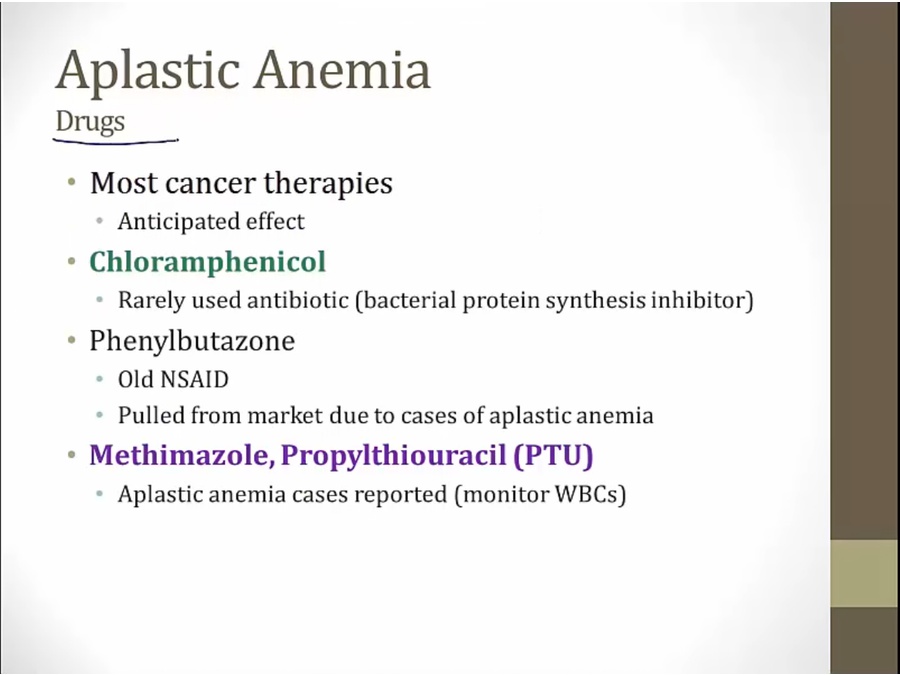 Aplastic Anemia
Drugs

• Most cancer therapies
  • Anticipated effect
• Chloramphenicol
  • Rarely used antibiotic (bacterial protein synthesis inhibitor)
• Phenylbutazone
  • Old NSAID
  • Pulled from market due to cases of aplastic anemia
• Methimazole, Propylthiouracil (PTU)
  • Aplastic anemia cases reported (monitor WBCs)